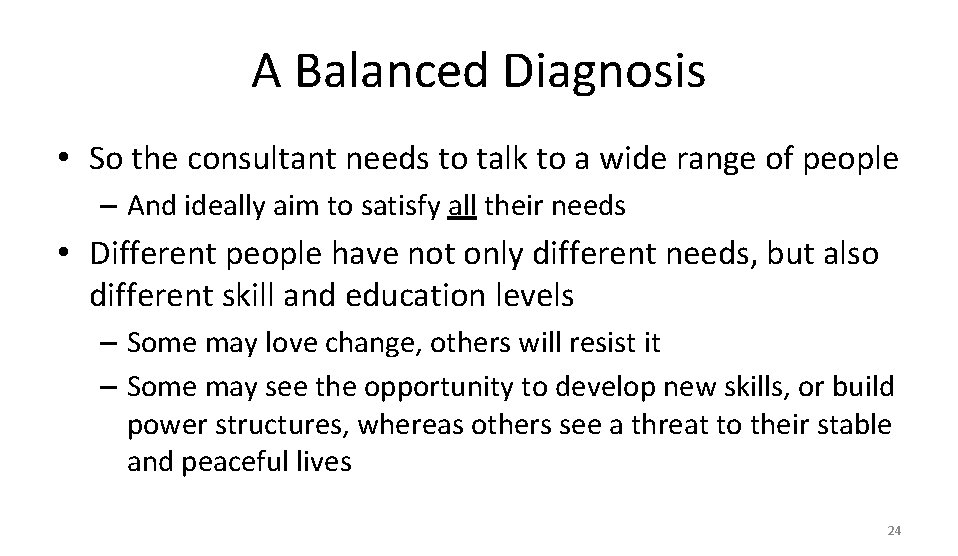 A Balanced Diagnosis

• So the consultant needs to talk to a wide range of people

– And ideally aim to satisfy all their needs

• Different people have not only different needs, but also different skill and education levels

– Some may love change, others will resist it

– Some may see the opportunity to develop new skills, or build power structures, whereas others see a threat to their stable and peaceful lives

24